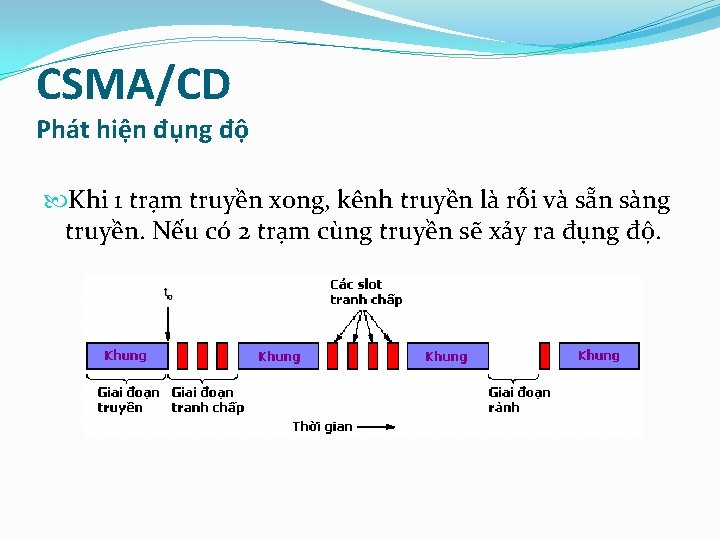 CSMA/CD
Phát hiện đụng độ

Khi 1 trạm truyền xong, kênh truyền là rỗi và sẵn sàng truyền. Nếu có 2 trạm cùng truyền sẽ xảy ra đụng độ.

$t_0$

Các slot tranh chấp

Khung

Khung

Khung

Khung

Giai đoạn truyền

Giai đoạn tranh chấp

Giai đoạn rảnh

Thời gian